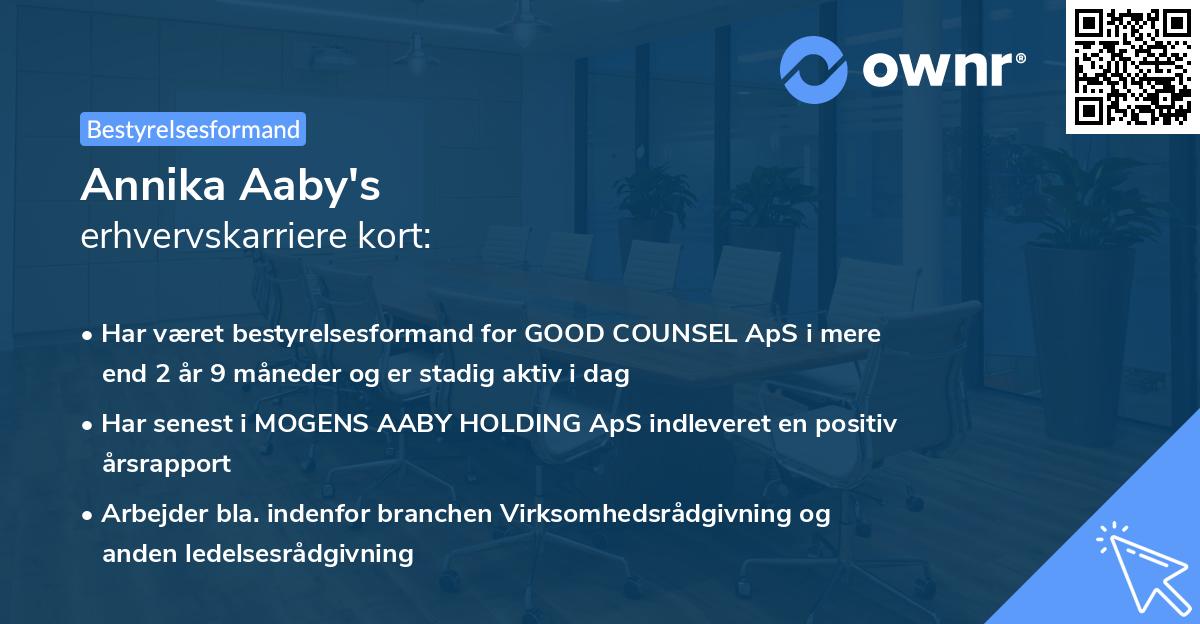 ownr®

Bestyrelsesformand

Annika Aaby's
erhvervskarriere kort:

• Har været bestyrelsesformand for GOOD COUNSEL ApS i mere end 2 år 9 måneder og er stadig aktiv i dag

• Har senest i MOGENS AABY HOLDING ApS indleveret en positiv årsrapport

• Arbejder bla. indenfor branchen Virksomhedsrådgivning og anden ledelsesrådgivning